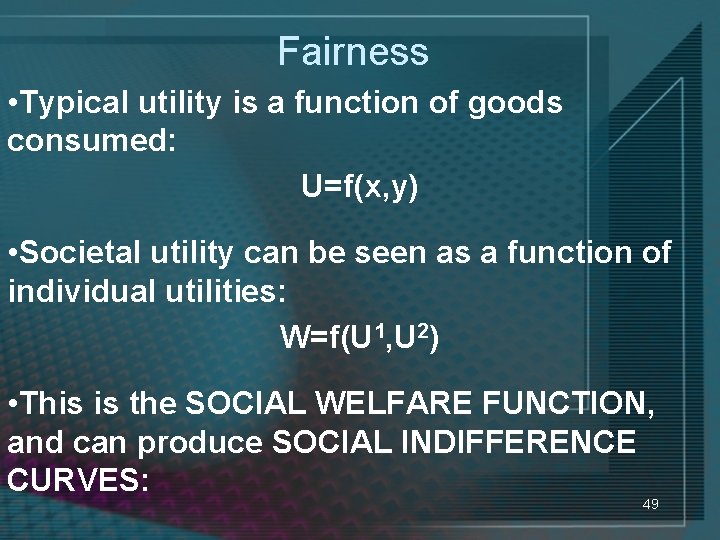 Fairness

•Typical utility is a function of goods consumed:

$U=f(x,y)$

•Societal utility can be seen as a function of individual utilities:

$W=f(U^1,U^2)$

•This is the SOCIAL WELFARE FUNCTION, and can produce SOCIAL INDIFFERENCE CURVES:

49